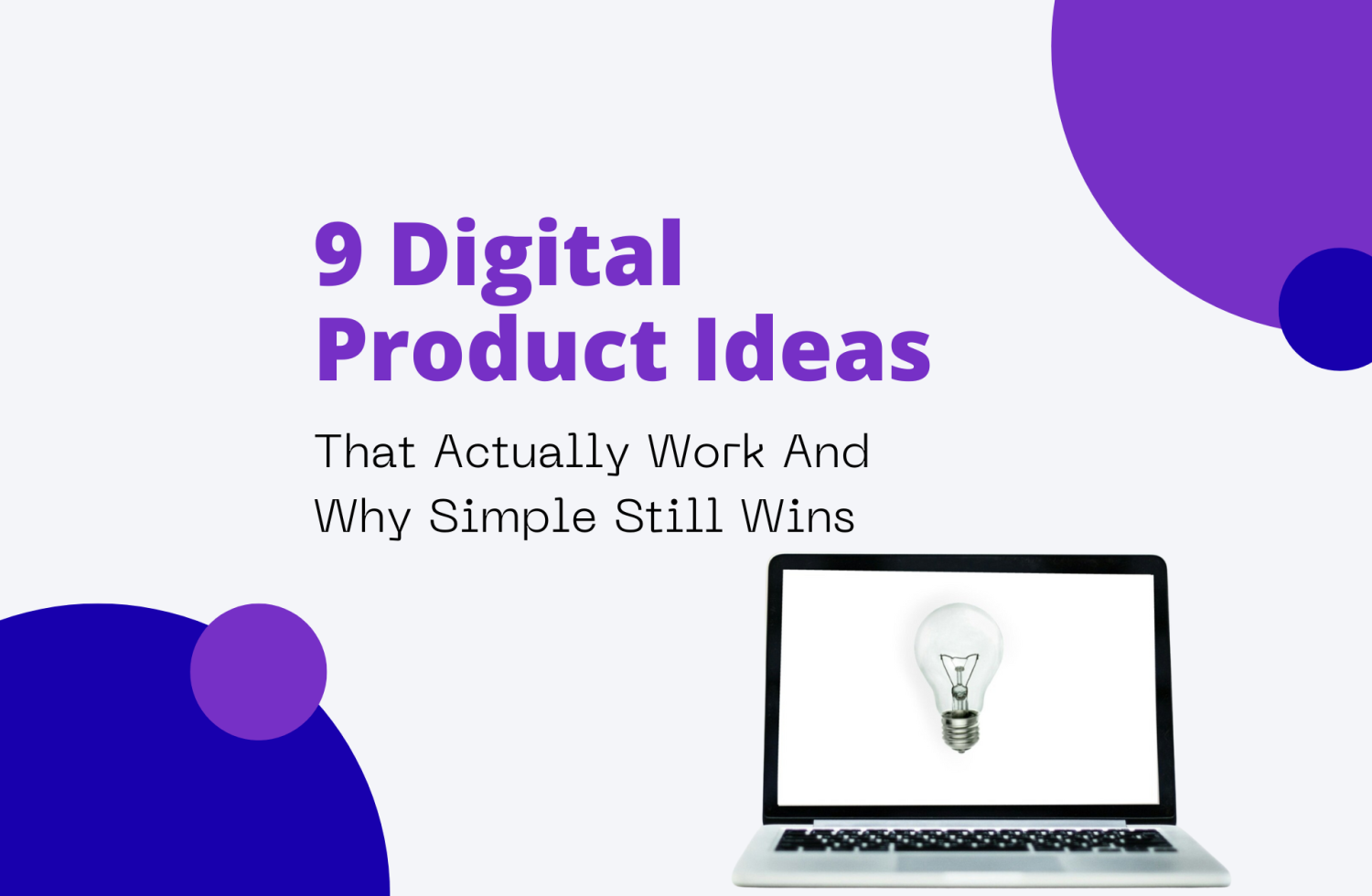 9 Digital Product Ideas

That Actually Work And Why Simple Still Wins